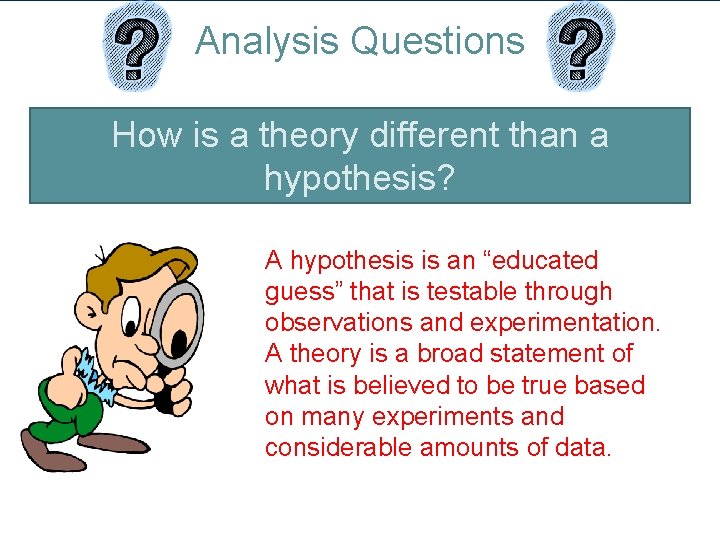 ?
Analysis Questions
?

How is a theory different than a hypothesis?

A hypothesis is an “educated guess” that is testable through observations and experimentation. A theory is a broad statement of what is believed to be true based on many experiments and considerable amounts of data.